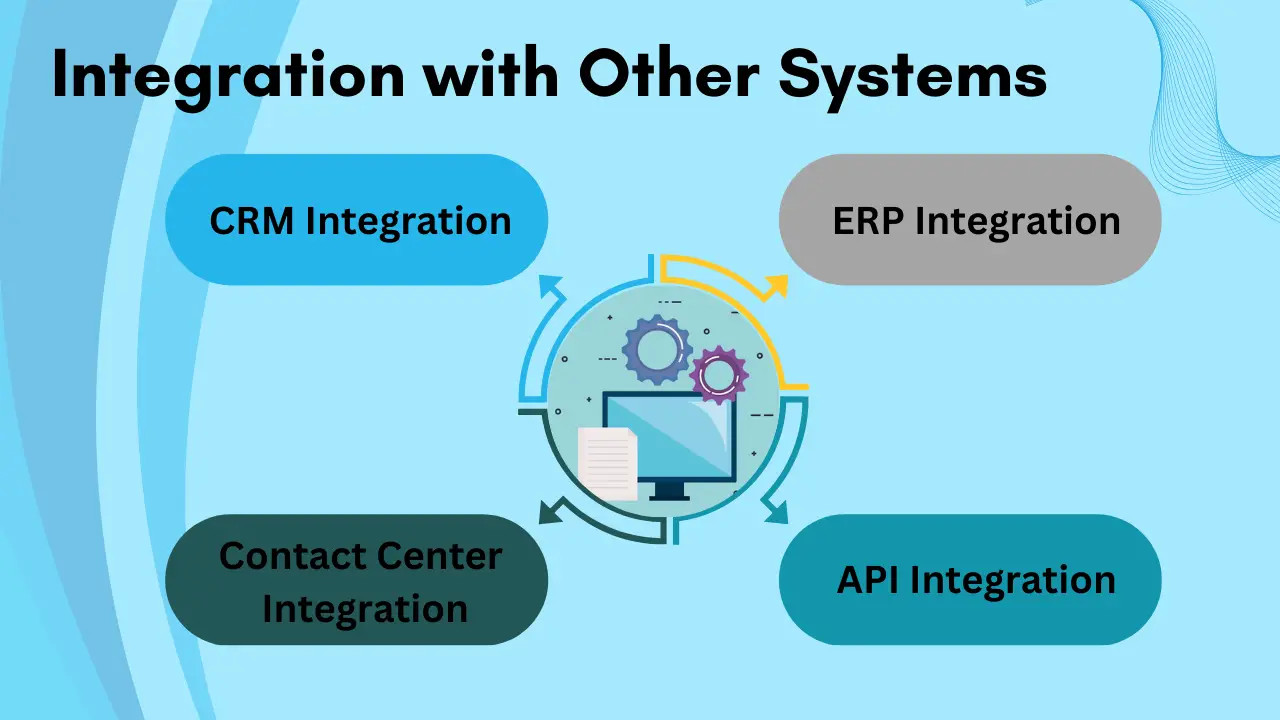 Integration with Other Systems

CRM Integration

ERP Integration

Contact Center Integration

API Integration